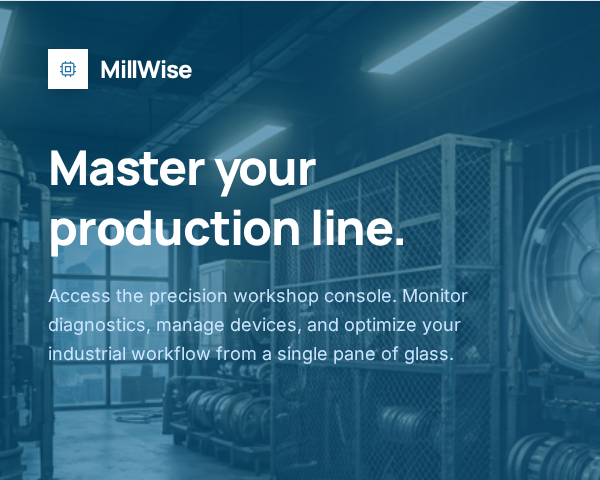 MillWise

Master your production line.

Access the precision workshop console. Monitor diagnostics, manage devices, and optimize your industrial workflow from a single pane of glass.